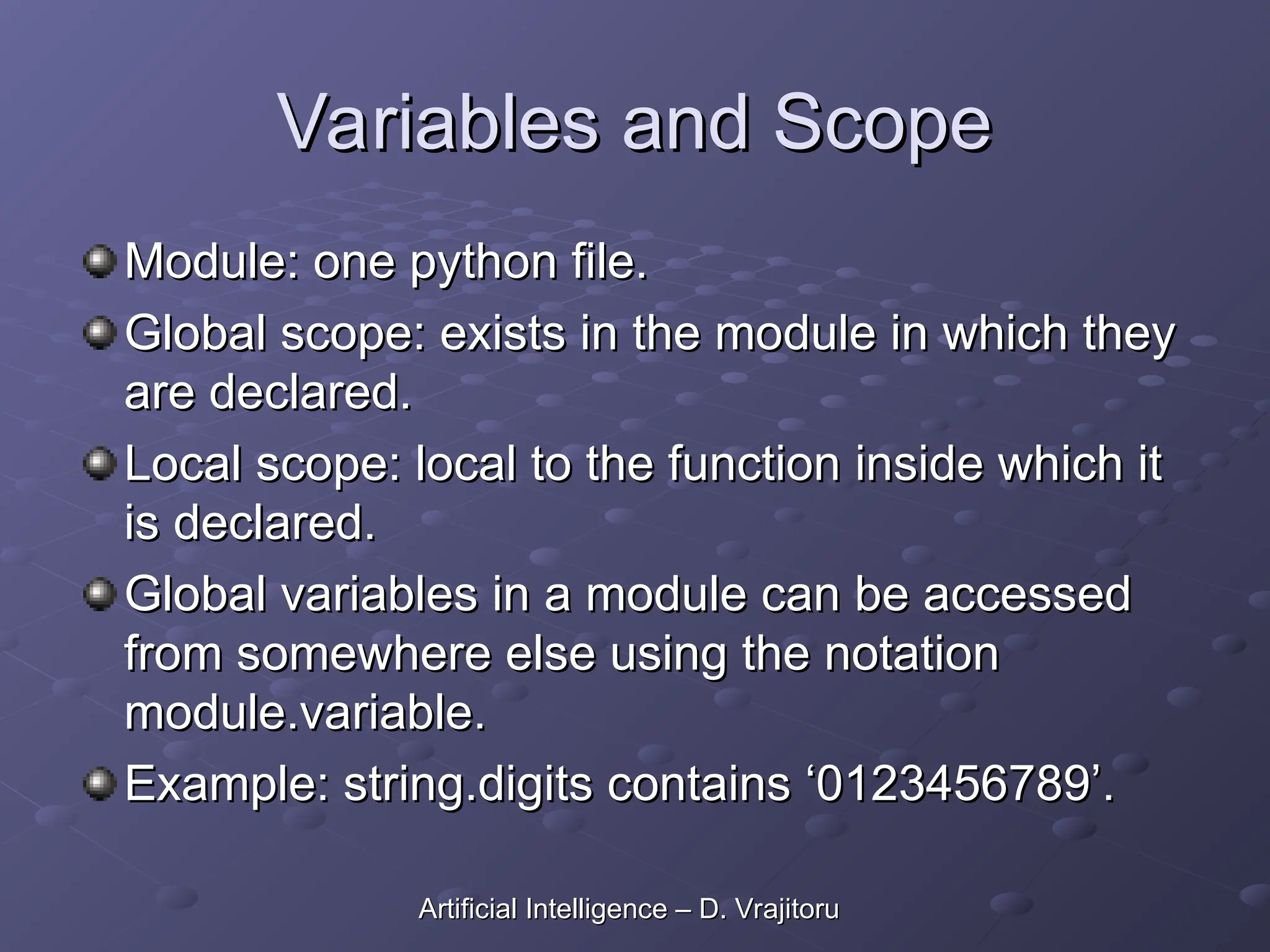 Variables and Scope

Module: one python file.

Global scope: exists in the module in which they are declared.

Local scope: local to the function inside which it is declared.

Global variables in a module can be accessed from somewhere else using the notation module.variable.

Example: string.digits contains ‘0123456789’.

Artificial Intelligence – D. Vrajitoru